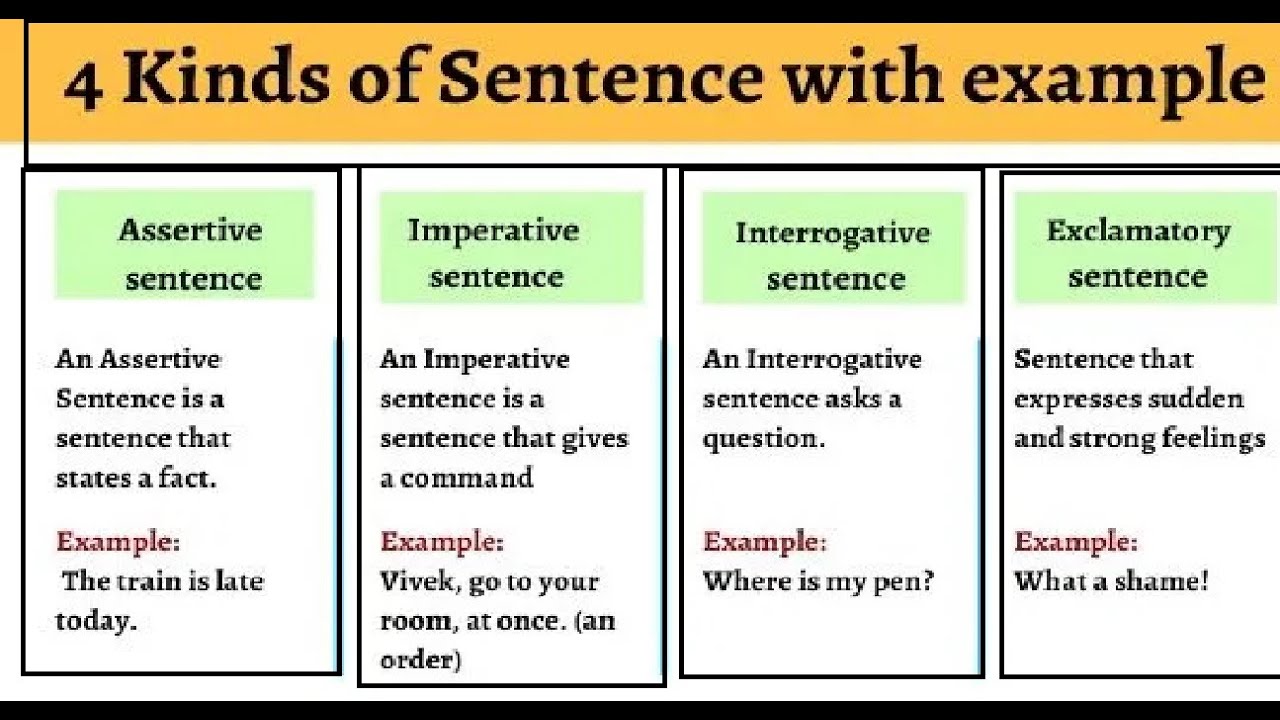 4 Kinds of Sentence with example

Assertive sentence

An Assertive Sentence is a sentence that states a fact.

Example:
The train is late today.

Imperative sentence

An Imperative sentence is a sentence that gives a command

Example:
Vivek, go to your room, at once. (an order)

Interrogative sentence

An Interrogative sentence asks a question.

Example:
Where is my pen?

Exclamatory sentence

Sentence that expresses sudden and strong feelings

Example:
What a shame!